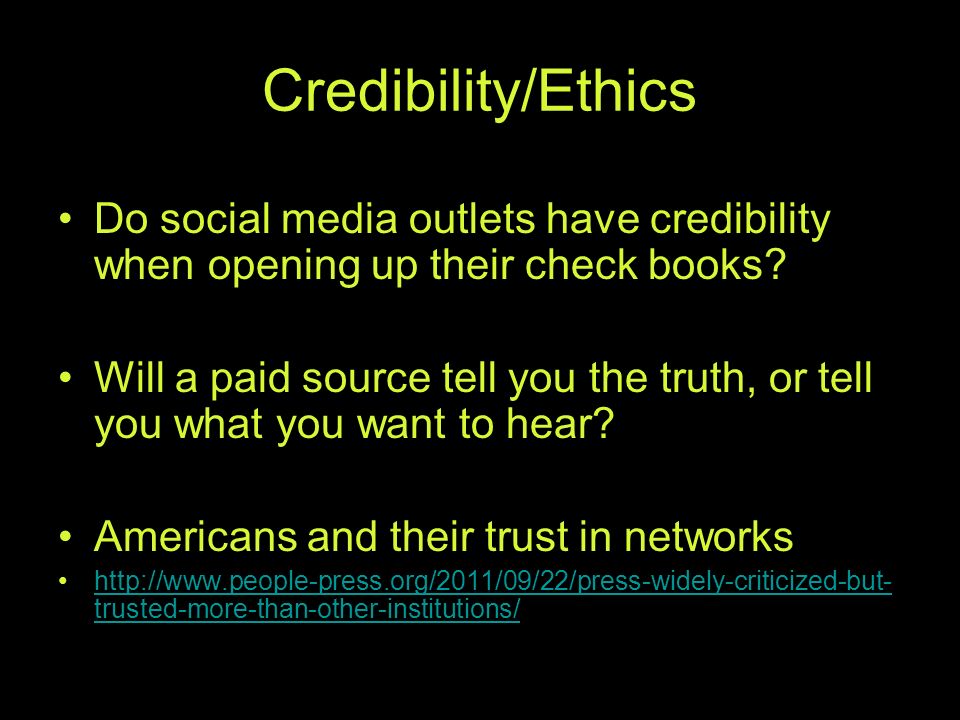 Credibility/Ethics

• Do social media outlets have credibility when opening up their check books?

• Will a paid source tell you the truth, or tell you what you want to hear?

• Americans and their trust in networks

• http://www.people-press.org/2011/09/22/press-widely-criticized-but-trusted-more-than-other-institutions/